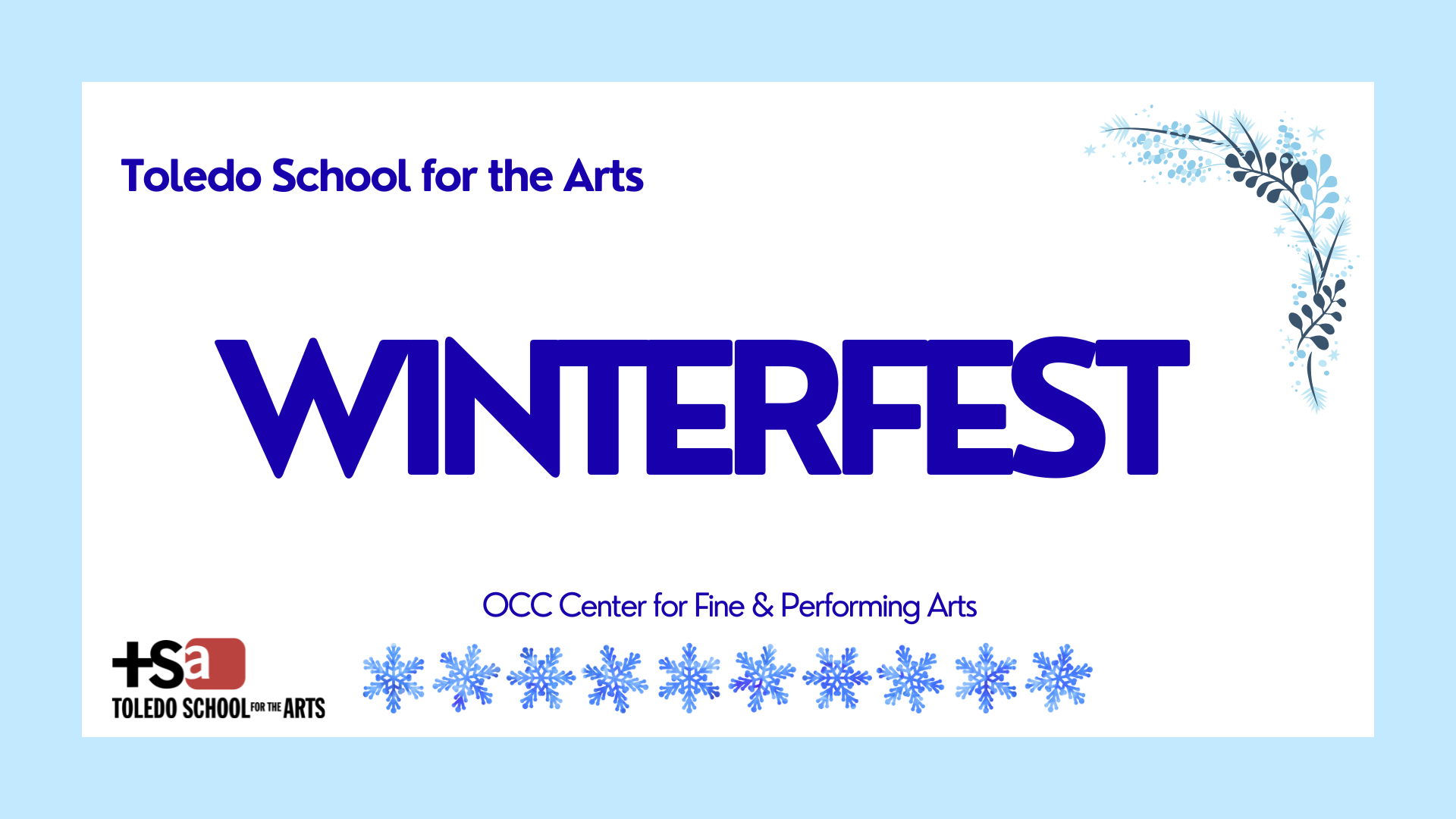 Toledo School for the Arts

WINTERFEST

OCC Center for Fine & Performing Arts

+Sa
TOLEDO SCHOOL FOR THE ARTS